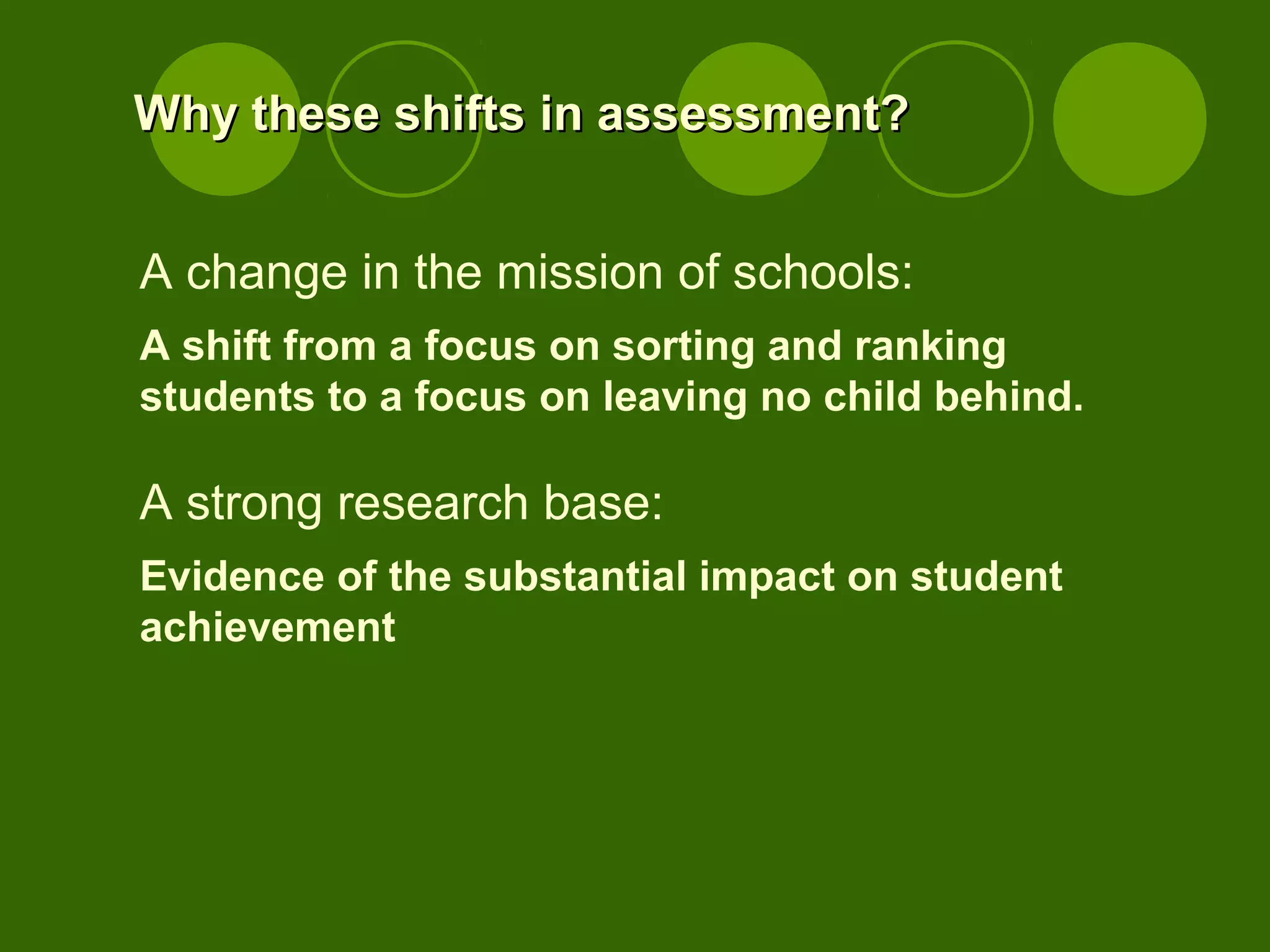 Why these shifts in assessment?

A change in the mission of schools:

A shift from a focus on sorting and ranking students to a focus on leaving no child behind.

A strong research base:

Evidence of the substantial impact on student achievement